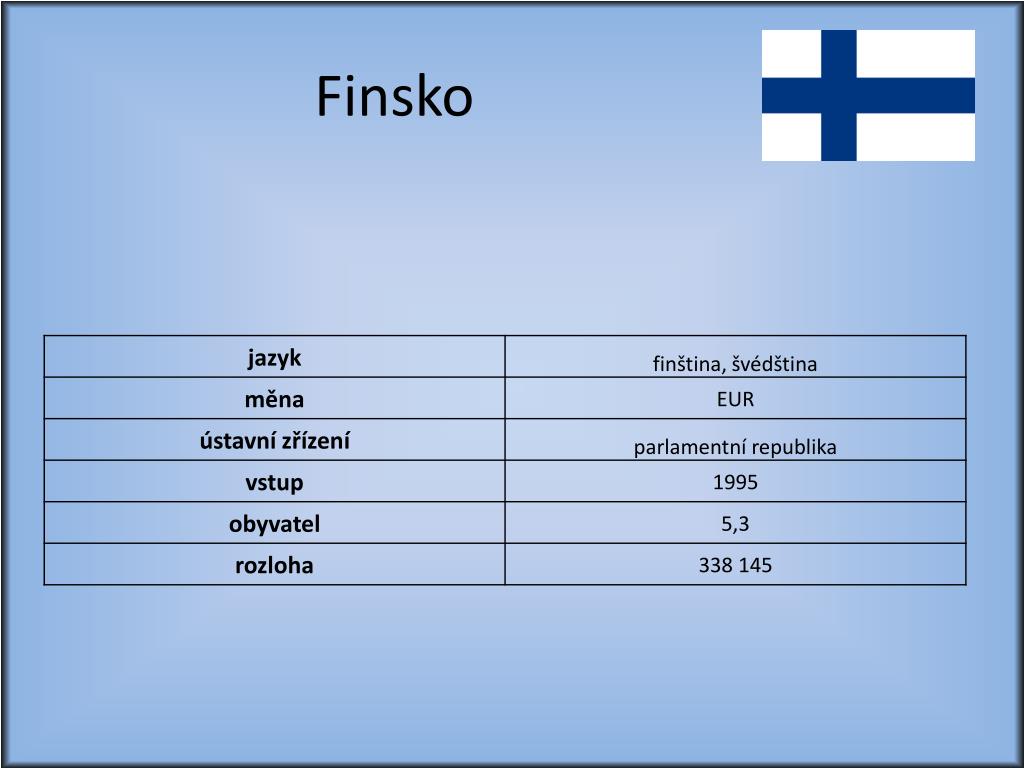 Finsko

| jazyk | finština, švédština |
|---|---|
| měna | EUR |
| ústavní zřízení | parlamentní republika |
| vstup | 1995 |
| obyvatel | 5,3 |
| rozloha | 338 145 |